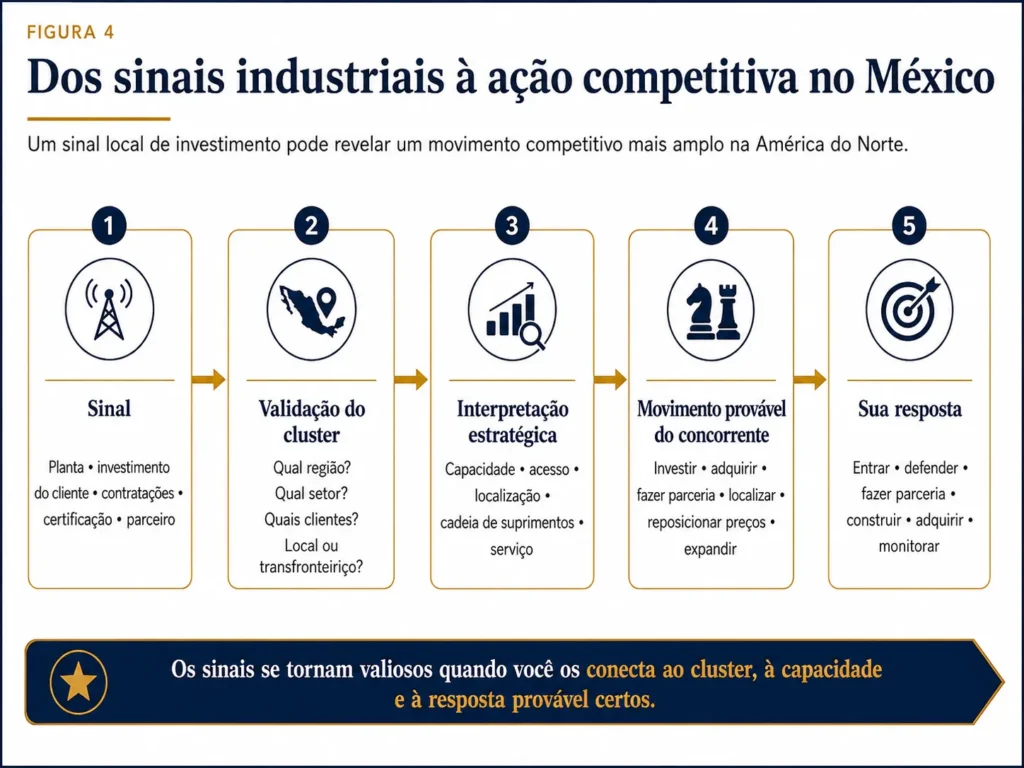 FIGURA 4

Dos sinais industriais à ação competitiva no México

Um sinal local de investimento pode revelar um movimento competitivo mais amplo na América do Norte.

1

Sinal

Planta • investimento do cliente • contratações • certificação • parceiro

2

Validação do cluster

Qual região? Qual setor? Quais clientes? Local ou transfronteiriço?

3

Interpretação estratégica

Capacidade • acesso • localização • cadeia de suprimentos • serviço

4

Movimento provável do concorrente

Investir • adquirir • fazer parceria • localizar • reposicionar preços • expandir

5

Sua resposta

Entrar • defender • fazer parceria • construir • adquirir • monitorar

Os sinais se tornam valiosos quando você os conecta ao cluster, à capacidade e à resposta provável certos.